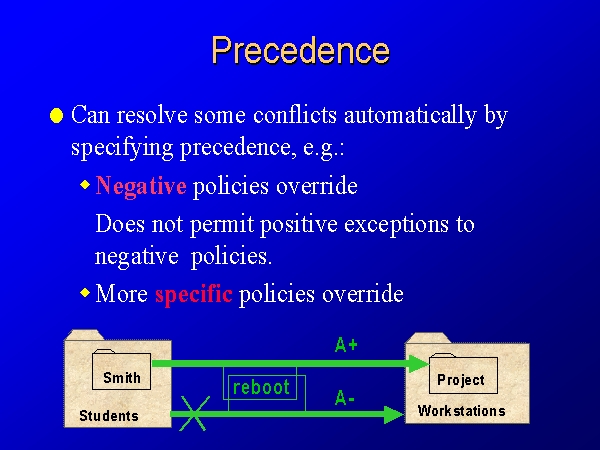 Precedence

Can resolve some conflicts automatically by specifying precedence, e.g.:

Negative policies override

Does not permit positive exceptions to negative policies.

More specific policies override

Smith

Students

A+

reboot

A-

Project

Workstations